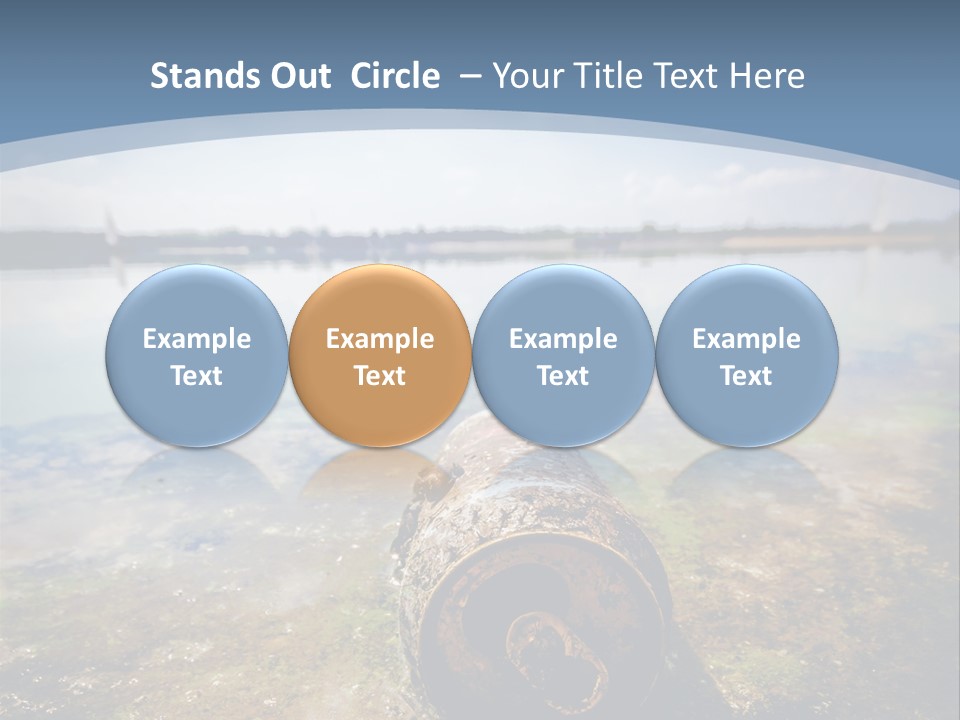 Stands Out Circle – Your Title Text Here

Example Text

Example Text

Example Text

Example Text